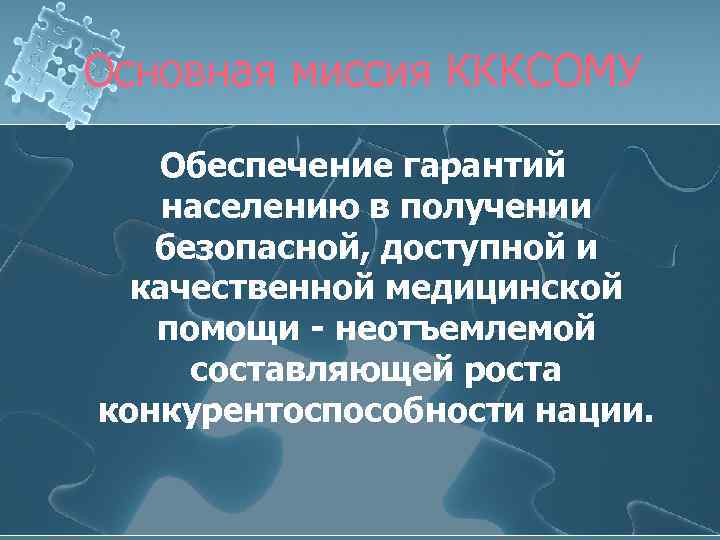 Основная миссия КККСОМУ

Обеспечение гарантий населению в получении безопасной, доступной и качественной медицинской помощи - неотъемлемой составляющей роста конкурентоспособности нации.